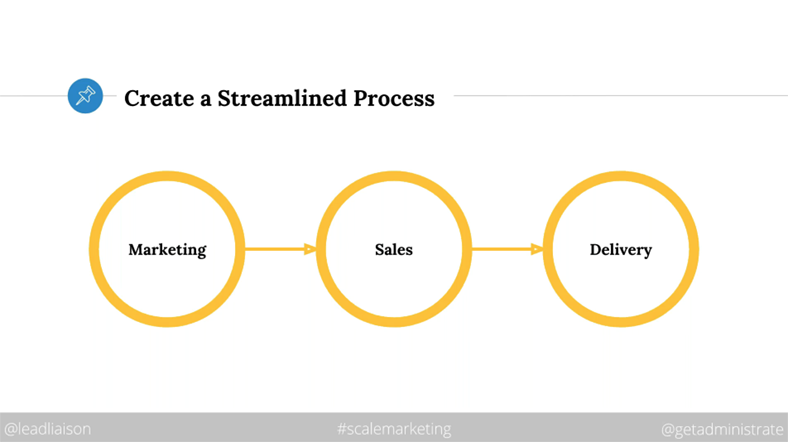 Create a Streamlined Process

Marketing

Sales

Delivery

@leadliaison #scalemarketing @getadministrate